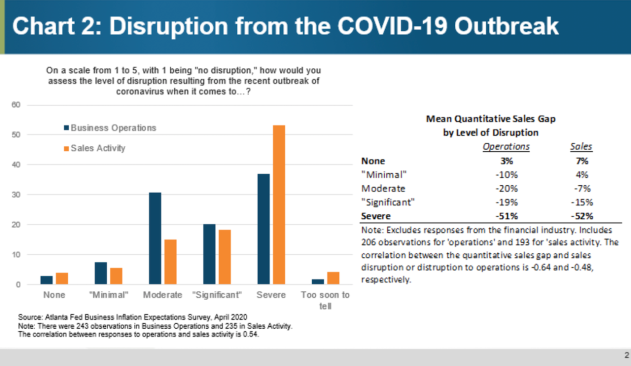 Chart 2: Disruption from the COVID-19 Outbreak

On a scale from 1 to 5, with 1 being "no disruption," how would you assess the level of disruption resulting from the recent outbreak of coronavirus when it comes to…?

60
50
40
30
20
10
0

Business Operations
Sales Activity

None
"Minimal"
Moderate
"Significant"
Severe
Too soon to tell

Source: Atlanta Fed Business Inflation Expectations Survey, April 2020
Note: There were 243 observations in Business Operations and 235 in Sales Activity. The correlation between responses to operations and sales activity is 0.54.

Mean Quantitative Sales Gap by Level of Disruption

| | Operations | Sales |
|---|---|---|
| None | 3% | 7% |
| "Minimal" | -10% | 4% |
| Moderate | -20% | -7% |
| "Significant" | -19% | -15% |
| Severe | -51% | -52% |

Note: Excludes responses from the financial industry. Includes 206 observations for 'operations' and 193 for 'sales activity. The correlation between the quantitative sales gap and sales disruption or distruption to operations is -0.64 and -0.48, respectively.

2